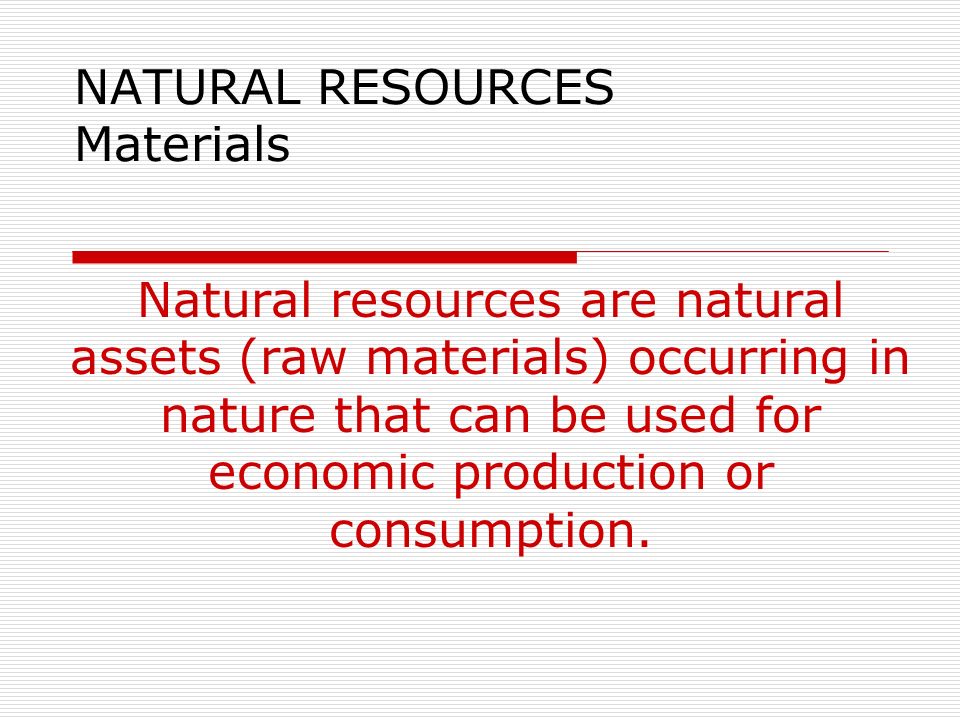 NATURAL RESOURCES
Materials

Natural resources are natural assets (raw materials) occurring in nature that can be used for economic production or consumption.